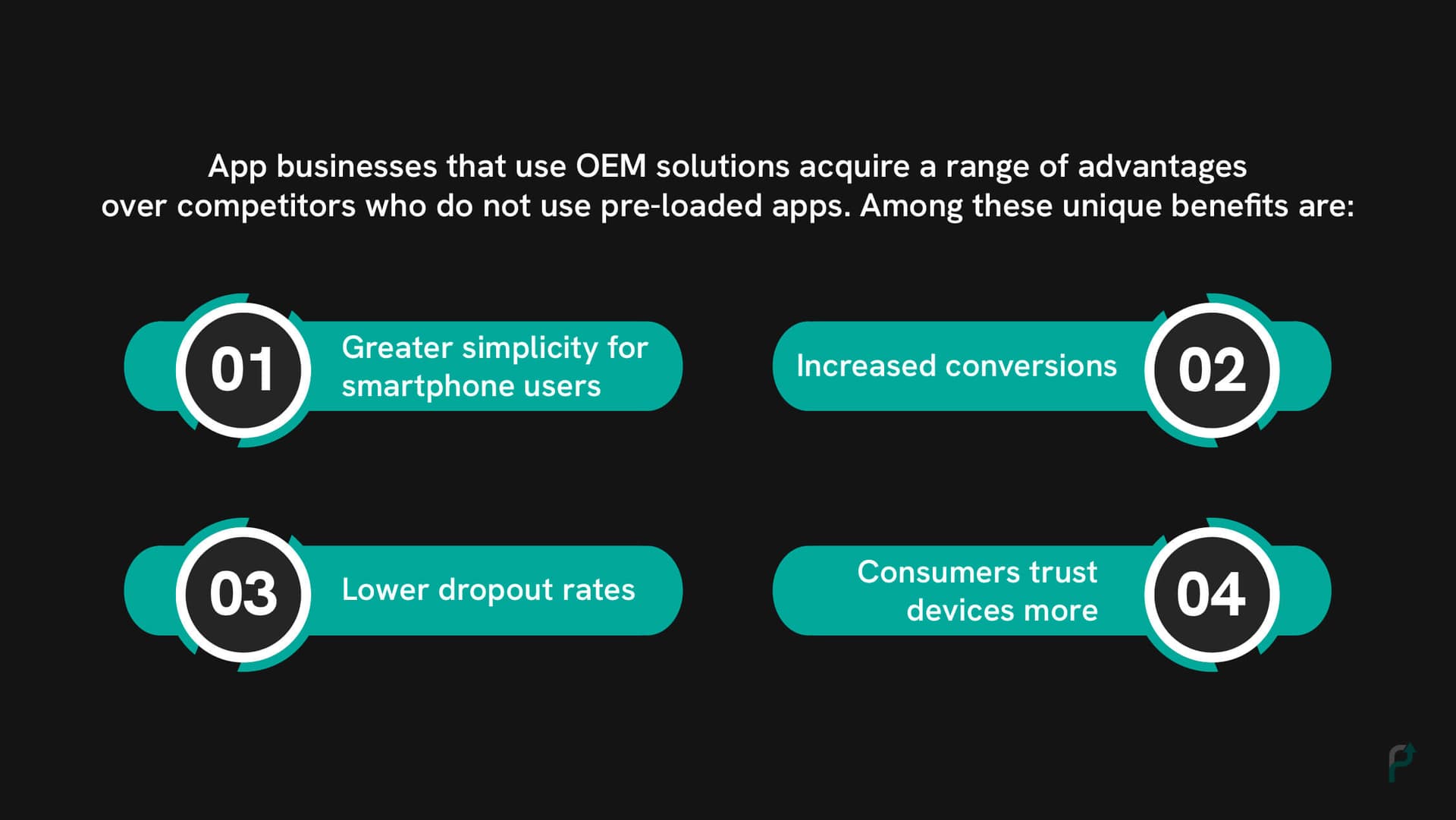 App businesses that use OEM solutions acquire a range of advantages over competitors who do not use pre-loaded apps. Among these unique benefits are:

01 Greater simplicity for smartphone users

Increased conversions 02

03 Lower dropout rates

Consumers trust devices more 04